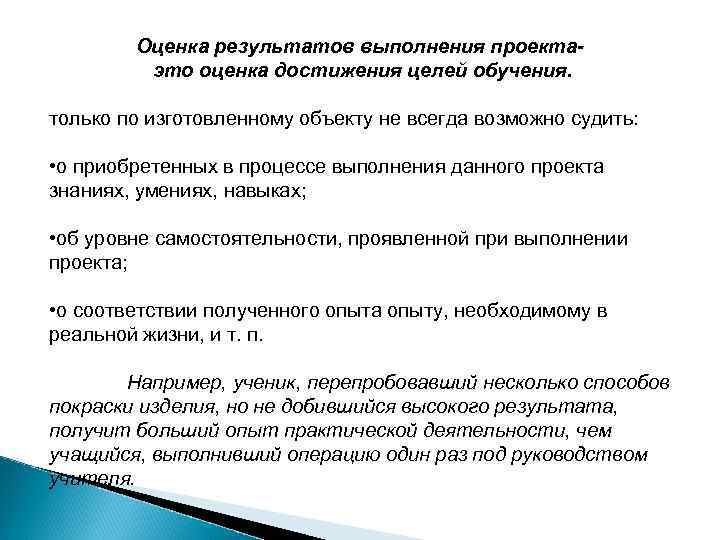 Оценка результатов выполнения проекта- это оценка достижения целей обучения.

только по изготовленному объекту не всегда возможно судить:

•о приобретенных в процессе выполнения данного проекта знаниях, умениях, навыках;

•об уровне самостоятельности, проявленной при выполнении проекта;

•о соответствии полученного опыта опыту, необходимому в реальной жизни, и т. п.

Например, ученик, перепробовавший несколько способов покраски изделия, но не добившийся высокого результата, получит больший опыт практической деятельности, чем учащийся, выполнивший операцию один раз под руководством учителя.